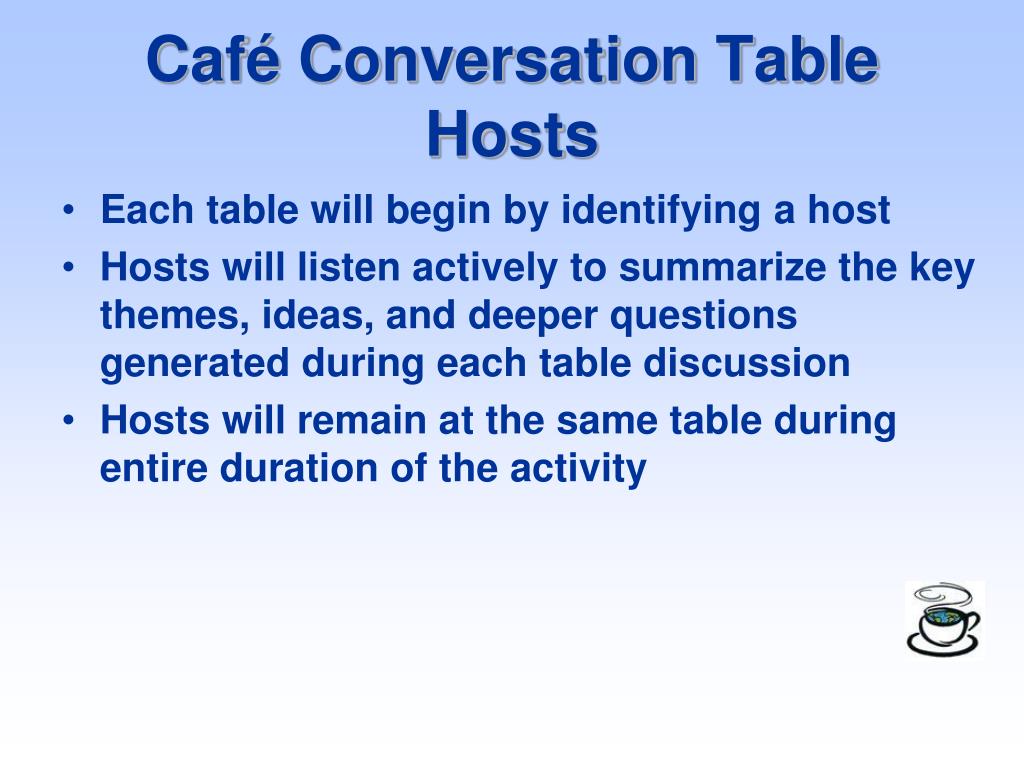 Café Conversation Table Hosts

• Each table will begin by identifying a host
• Hosts will listen actively to summarize the key themes, ideas, and deeper questions generated during each table discussion
• Hosts will remain at the same table during entire duration of the activity